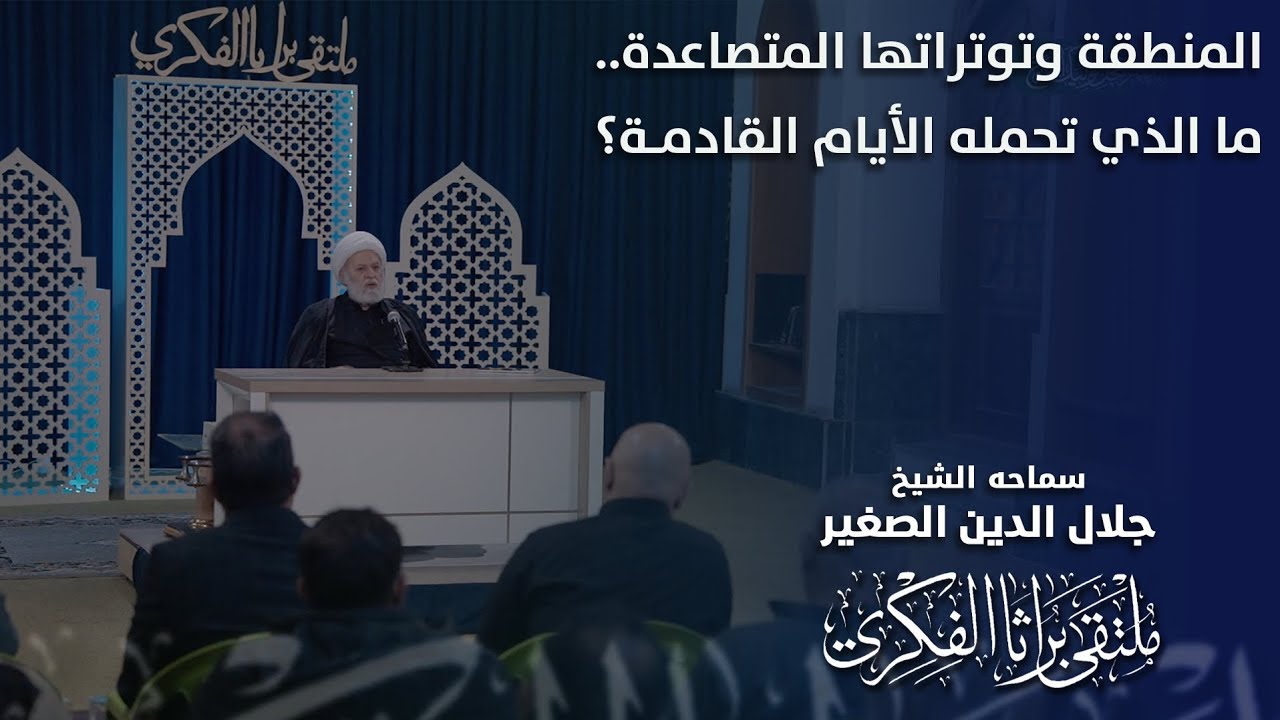 ملتقى براثا الفكري

المنطقة وتوتراتها المتصاعدة..
ما الذي تحمله الأيام القادمة؟

سماحه الشيخ
جلال الدين الصغير

ملتقى براثا الفكري